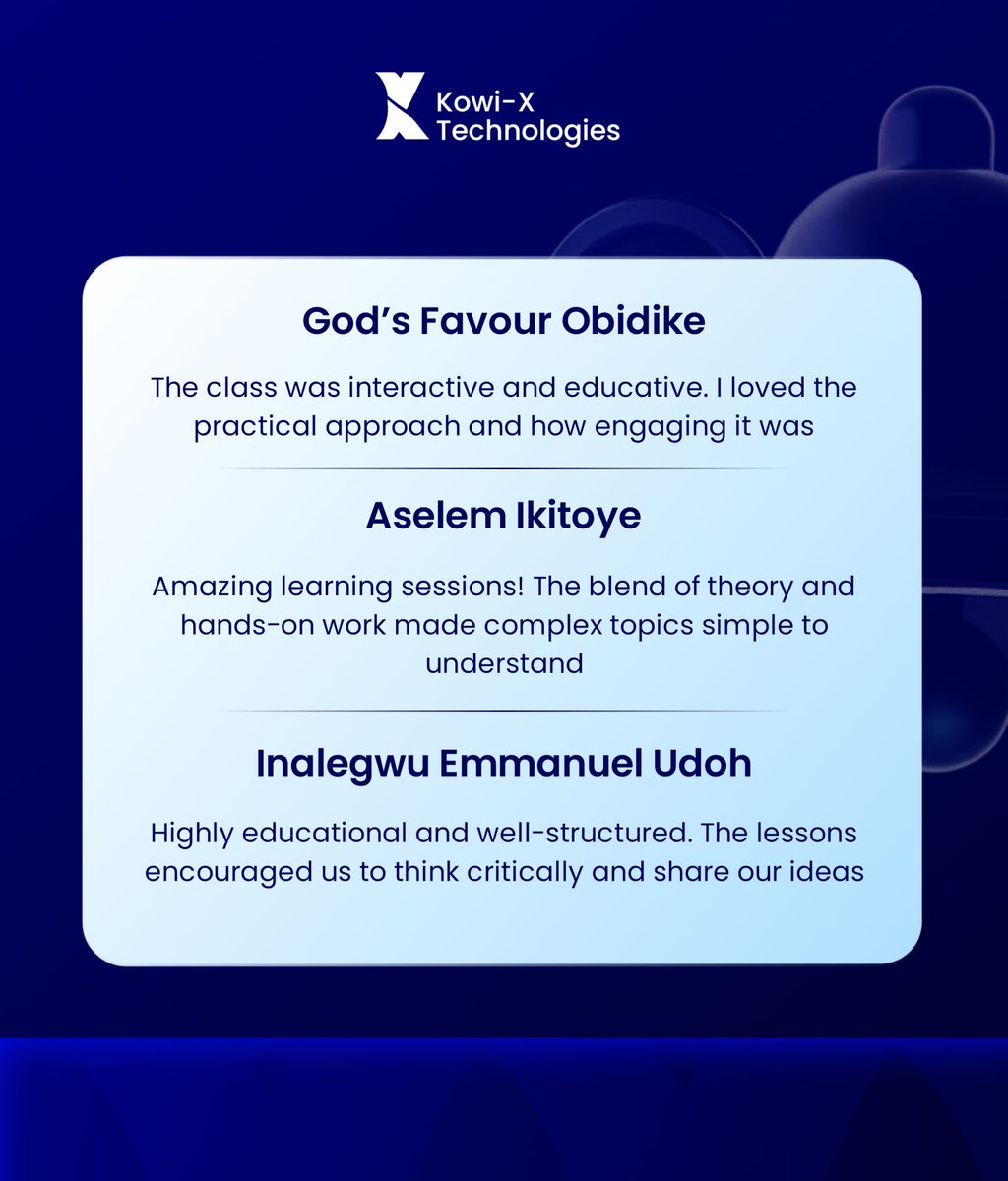 Kowi-X Technologies

God’s Favour Obidike

The class was interactive and educative. I loved the practical approach and how engaging it was

Aselem Ikitoye

Amazing learning sessions! The blend of theory and hands-on work made complex topics simple to understand

Inalegwu Emmanuel Udoh

Highly educational and well-structured. The lessons encouraged us to think critically and share our ideas